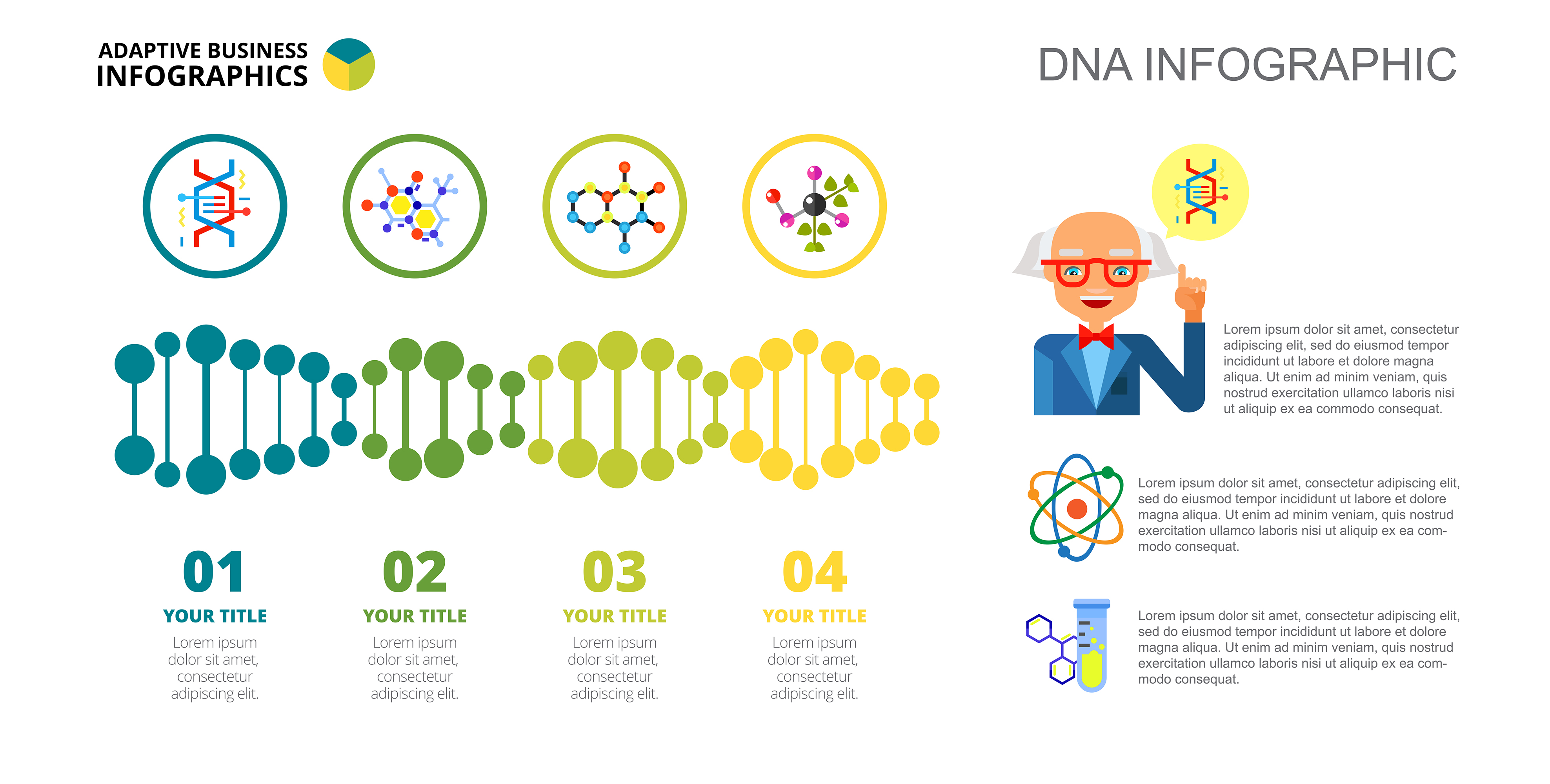 ADAPTIVE BUSINESS INFOGRAPHICS

DNA INFOGRAPHIC

01
YOUR TITLE
Lorem ipsum dolor sit amet, consectetur adipiscing elit.

02
YOUR TITLE
Lorem ipsum dolor sit amet, consectetur adipiscing elit.

03
YOUR TITLE
Lorem ipsum dolor sit amet, consectetur adipiscing elit.

04
YOUR TITLE
Lorem ipsum dolor sit amet, consectetur adipiscing elit.

Lorem ipsum dolor sit amet, consectetur adipiscing elit, sed do eiusmod tempor incididunt ut labore et dolore magna aliqua. Ut enim ad minim veniam, quis nostrud exercitation ullamco laboris nisi ut aliquip ex ea commodo consequat.

Lorem ipsum dolor sit amet, consectetur adipiscing elit, sed do eiusmod tempor incididunt ut labore et dolore magna aliqua. Ut enim ad minim veniam, quis nostrud exercitation ullamco laboris nisi ut aliquip ex ea commodo consequat.

Lorem ipsum dolor sit amet, consectetur adipiscing elit, sed do eiusmod tempor incididunt ut labore et dolore magna aliqua. Ut enim ad minim veniam, quis nostrud exercitation ullamco laboris nisi ut aliquip ex ea commodo consequat.